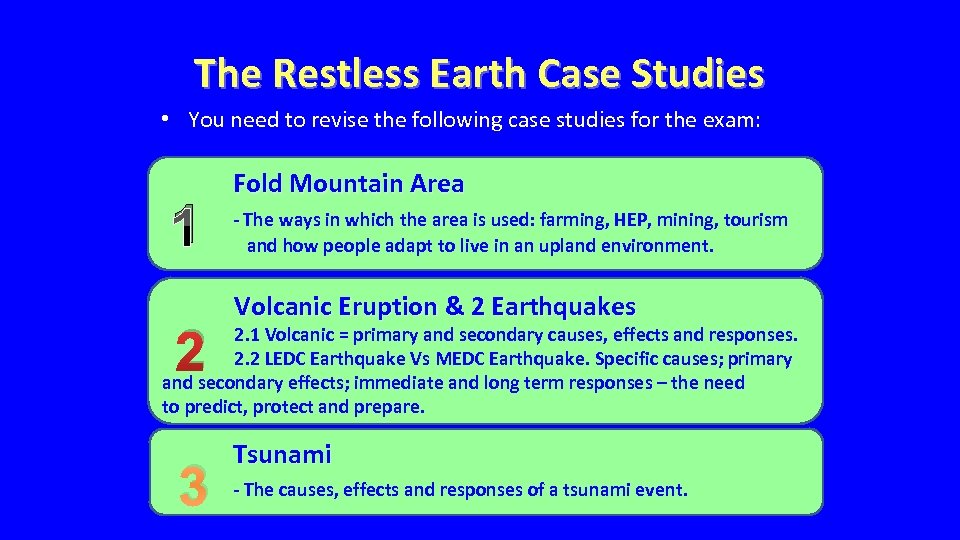 The Restless Earth Case Studies

• You need to revise the following case studies for the exam:

1

Fold Mountain Area

- The ways in which the area is used: farming, HEP, mining, tourism and how people adapt to live in an upland environment.

2

Volcanic Eruption & 2 Earthquakes

2.1 Volcanic = primary and secondary causes, effects and responses.
2.2 LEDC Earthquake Vs MEDC Earthquake. Specific causes; primary and secondary effects; immediate and long term responses – the need to predict, protect and prepare.

3

Tsunami

- The causes, effects and responses of a tsunami event.